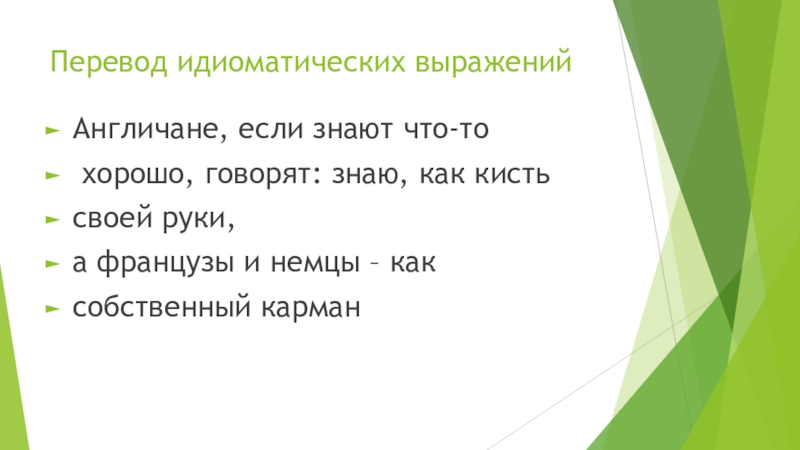 Перевод идиоматических выражений

► Англичане, если знают что-то

► хорошо, говорят: знаю, как кисть

► своей руки,

► а французы и немцы – как

► собственный карман